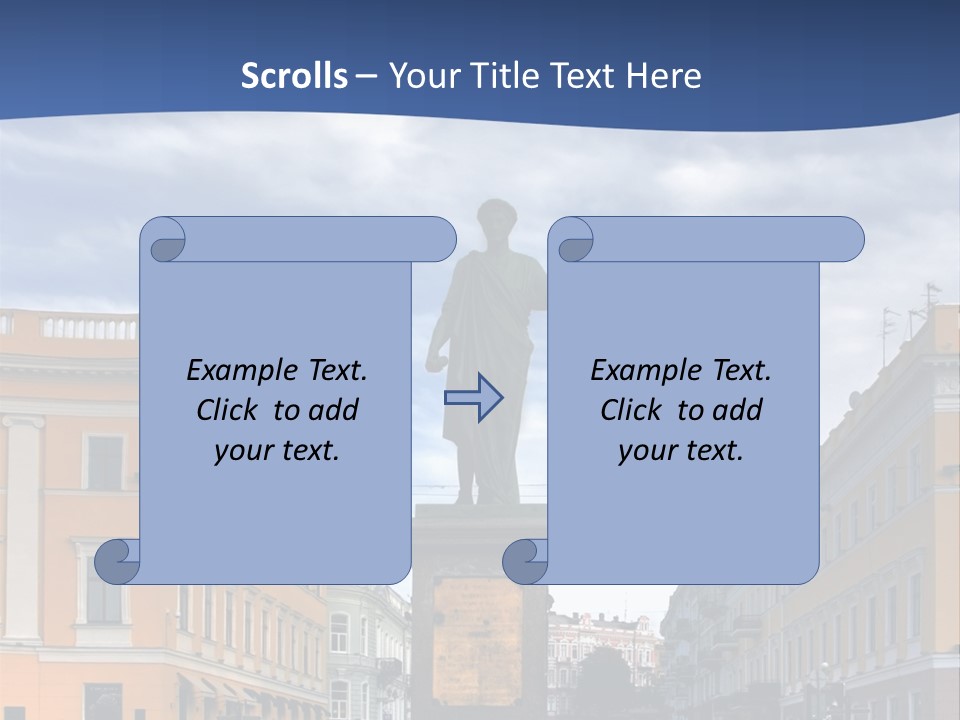 Scrolls – Your Title Text Here

Example Text. Click to add your text.

Example Text. Click to add your text.